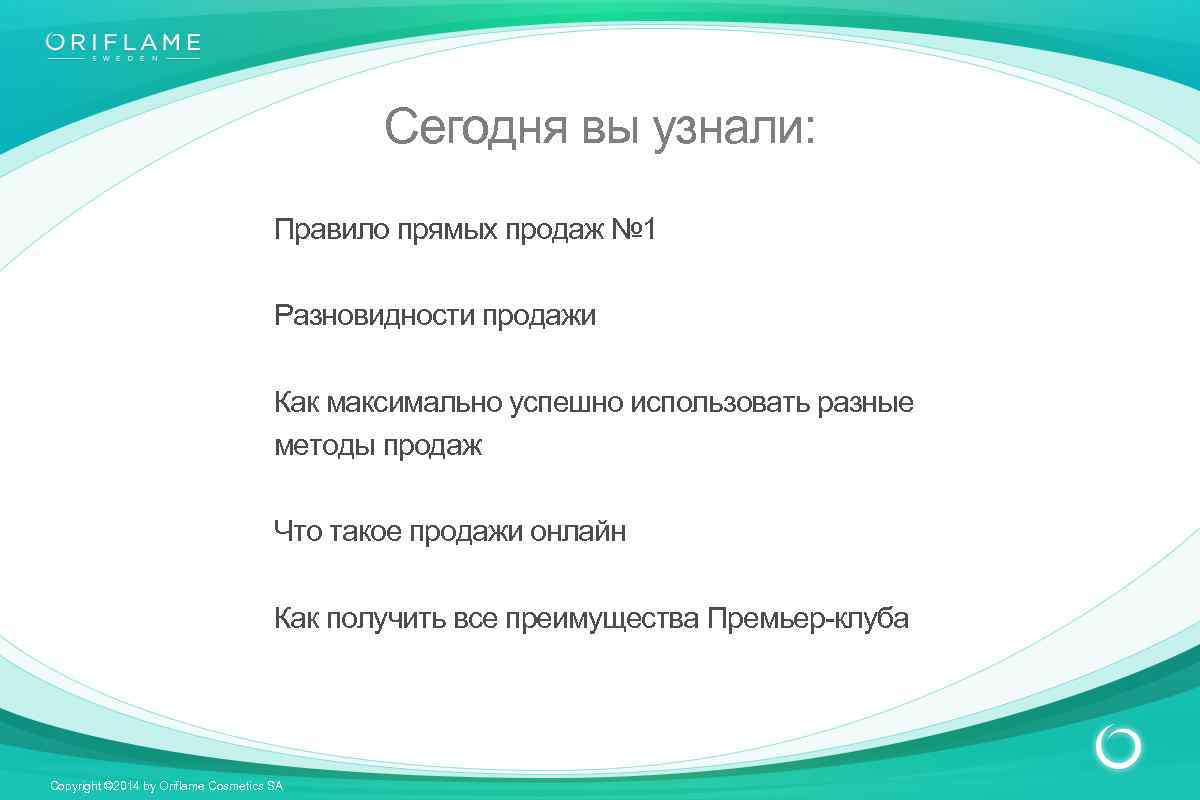 ORIFLAME
SWEDEN

Сегодня вы узнали:

Правило прямых продаж №1

Разновидности продажи

Как максимально успешно использовать разные методы продаж

Что такое продажи онлайн

Как получить все преимущества Премьер-клуба

Copyright ©2014 by Oriflame Cosmetics SA